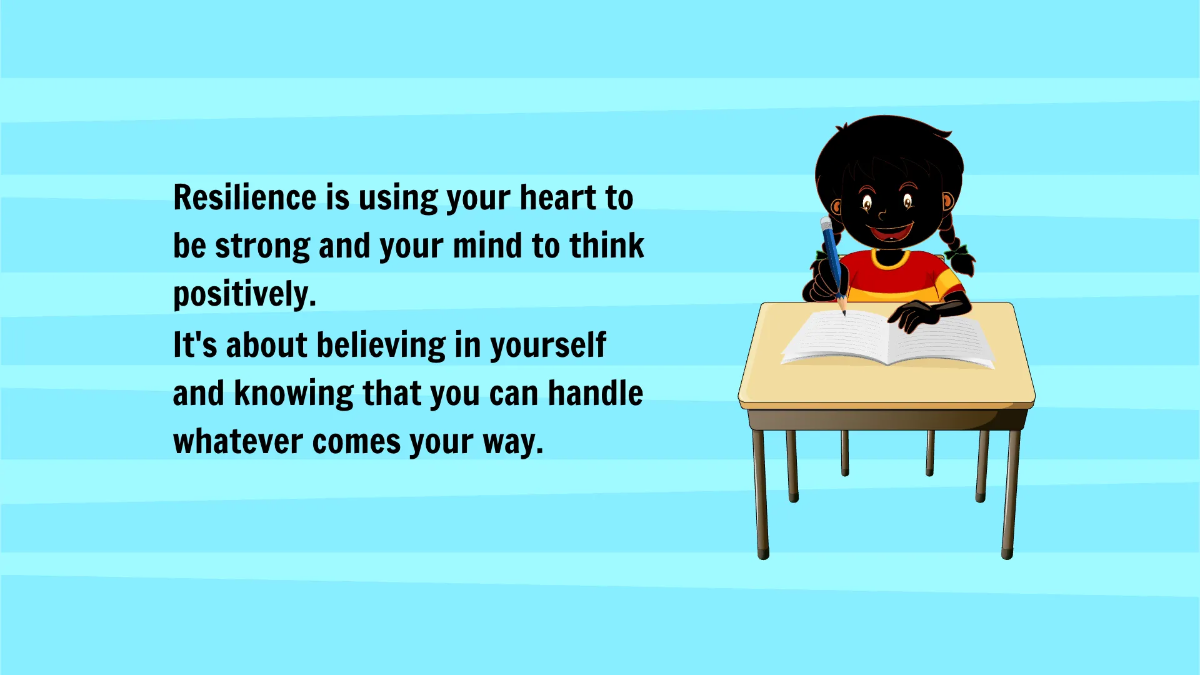 Resilience is using your heart to be strong and your mind to think positively.
It's about believing in yourself and knowing that you can handle whatever comes your way.